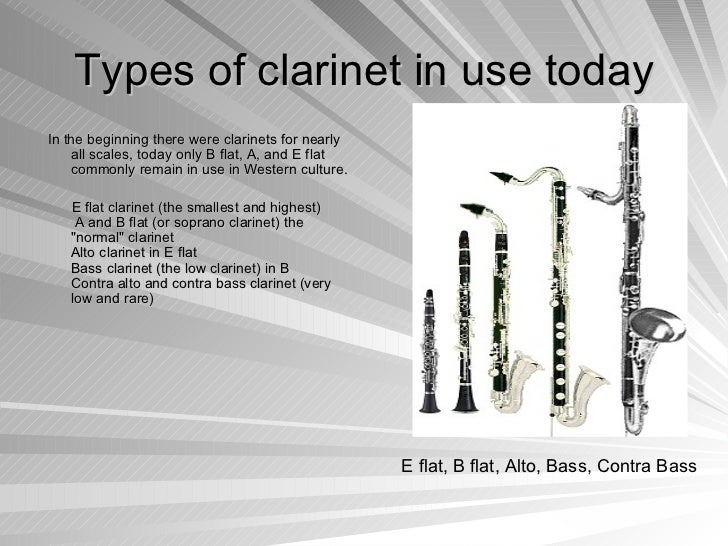 Types of clarinet in use today

In the beginning there were clarinets for nearly all scales, today only B flat, A, and E flat commonly remain in use in Western culture.

E flat clarinet (the smallest and highest)
A and B flat (or soprano clarinet) the "normal" clarinet
Alto clarinet in E flat
Bass clarinet (the low clarinet) in B
Contra alto and contra bass clarinet (very low and rare)

E flat, B flat, Alto, Bass, Contra Bass